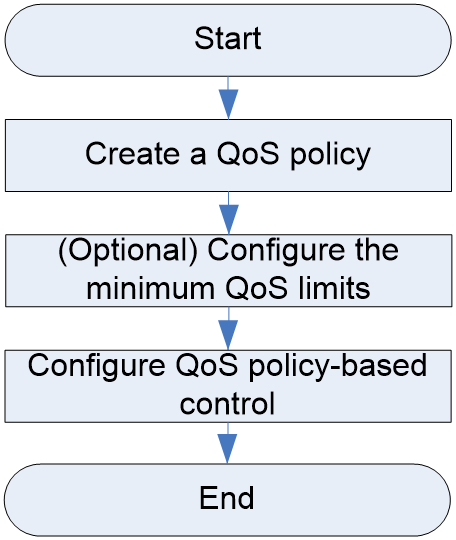 Start

Create a QoS policy

(Optional) Configure the minimum QoS limits

Configure QoS policy-based control

End